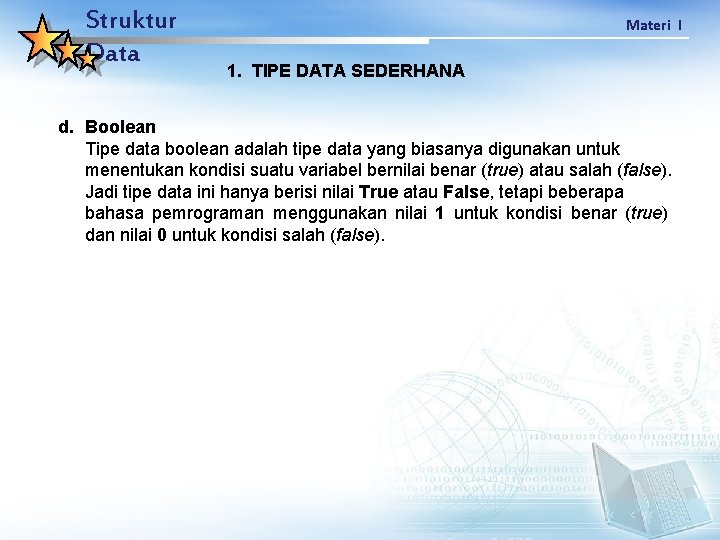 Struktur Data

Materi I

1. TIPE DATA SEDERHANA

d. Boolean
Tipe data boolean adalah tipe data yang biasanya digunakan untuk menentukan kondisi suatu variabel bernilai benar (true) atau salah (false). Jadi tipe data ini hanya berisi nilai True atau False, tetapi beberapa bahasa pemrograman menggunakan nilai 1 untuk kondisi benar (true) dan nilai 0 untuk kondisi salah (false).